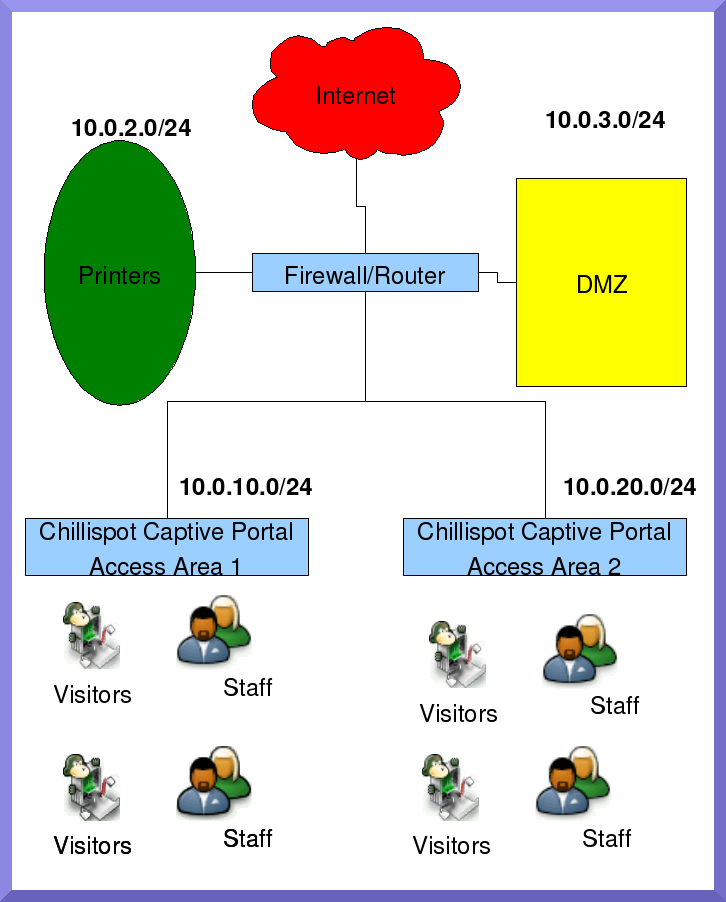 Internet

10.0.2.0/24

10.0.3.0/24

Printers

Firewall/Router

DMZ

10.0.10.0/24

10.0.20.0/24

Chillispot Captive Portal Access Area 1

Chillispot Captive Portal Access Area 2

Visitors

Staff

Visitors

Staff

Visitors

Staff

Visitors

Staff